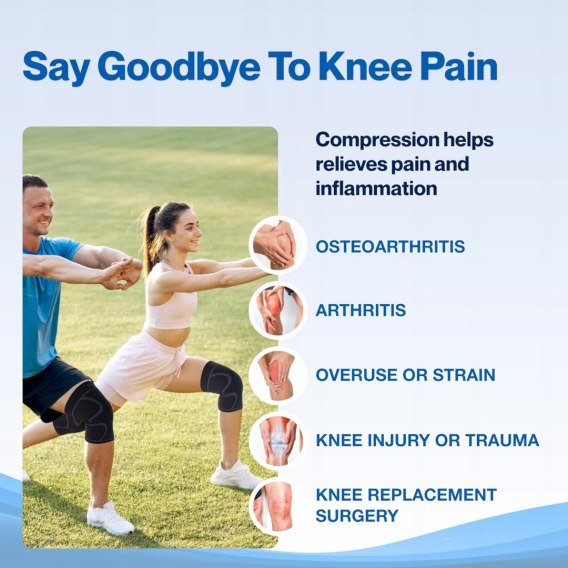 Say Goodbye To Knee Pain

Compression helps relieves pain and inflammation

OSTEOARTHRITIS

ARTHRITIS

OVERUSE OR STRAIN

KNEE INJURY OR TRAUMA

KNEE REPLACEMENT SURGERY